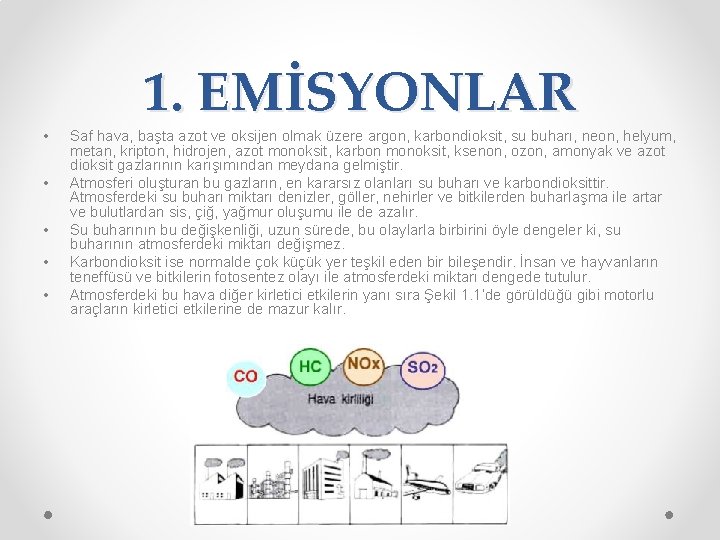 1. EMİSYONLAR

• Saf hava, başta azot ve oksijen olmak üzere argon, karbondioksit, su buharı, neon, helyum, metan, kripton, hidrojen, azot monoksit, karbon monoksit, ksenon, ozon, amonyak ve azot dioksit gazlarının karışımından meydana gelmiştir.
• Atmosferi oluşturan bu gazların, en kararsız olanları su buharı ve karbondioksittir. Atmosferdeki su buharı miktarı denizler, göller, nehirler ve bitkilerden buharlaşma ile artar ve bulutlardan sis, çiğ, yağmur oluşumu ile de azalır.
• Su buharının bu değişkenliği, uzun sürede, bu olaylarla birbirini öyle dengeler ki, su buharının atmosferdeki miktarı değişmez.
• Karbondioksit ise normalde çok küçük yer teşkil eden bir bileşendir. İnsan ve hayvanların teneffüsü ve bitkilerin fotosentez olayı ile atmosferdeki miktarı dengede tutulur.
• Atmosferdeki bu hava diğer kirletici etkilerin yanı sıra Şekil 1.1'de görüldüğü gibi motorlu araçların kirletici etkilerine de mazur kalır.

CO HC NOx $SO_2$
Hava kirliliği